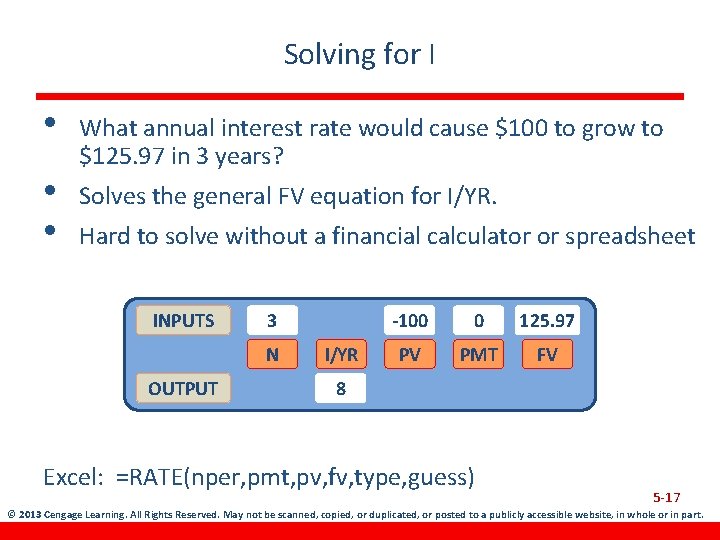 Solving for I

• What annual interest rate would cause \$100 to grow to \$125.97 in 3 years?

• Solves the general FV equation for I/YR.

• Hard to solve without a financial calculator or spreadsheet

| INPUTS | 3 | | -100 | 0 | 125.97 |
|---|---|---|---|---|---|
| | N | I/YR | PV | PMT | FV |
| OUTPUT | | 8 | | | |

Excel: =RATE(nper,pmt,pv,fv,type,guess)

5-17

© 2013 Cengage Learning. All Rights Reserved. May not be scanned, copied, or duplicated, or posted to a publicly accessible website, in whole or in part.